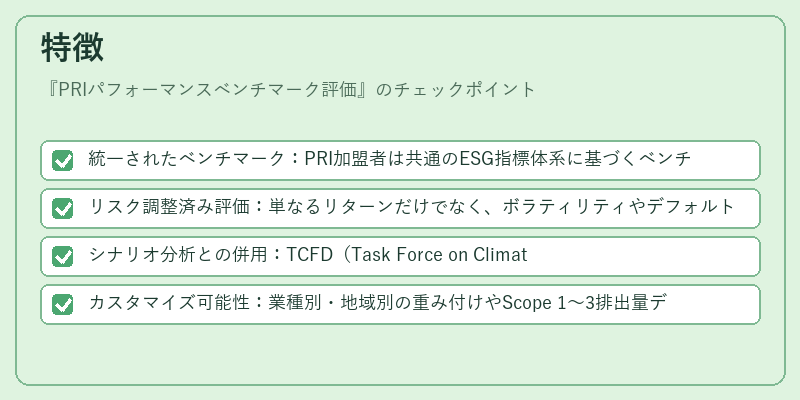 特徴

『PRIパフォーマンスベンチマーク評価』のチェックポイント

統一されたベンチマーク：PRI加盟者は共通のESG指標体系に基づくベンチ

リスク調整済み評価：単なるリターンだけでなく、ボラティリティやデフォルト

シナリオ分析との併用：TCFD（Task Force on Climat

カスタマイズ可能性：業種別・地域別の重み付けやScope 1～3排出量デ